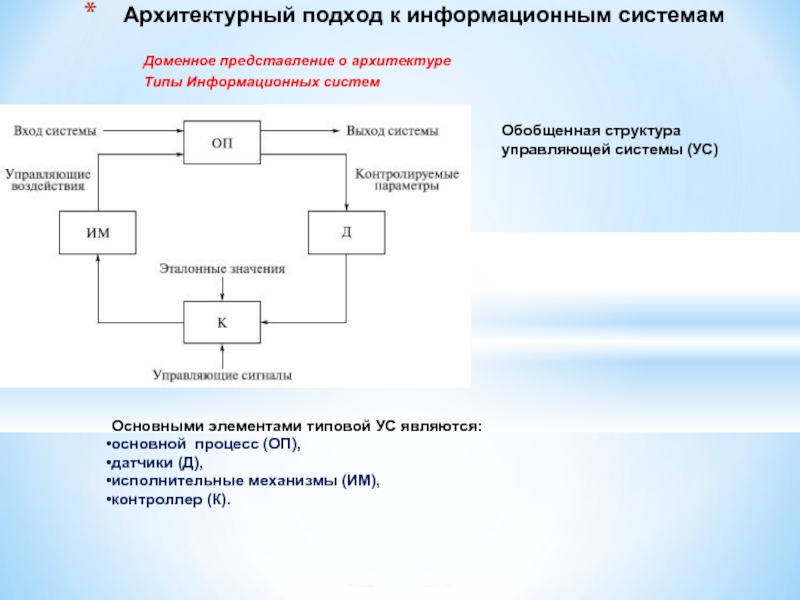 * Архитектурный подход к информационным системам

Доменное представление о архитектуре
Типы Информационных систем

Вход системы
ОП
Выход системы
Управляющие воздействия
Контролируемые параметры
ИМ
Д
Эталонные значения
К
Управляющие сигналы

Обобщенная структура управляющей системы (УС)

Основными элементами типовой УС являются:
•основной процесс (ОП),
•датчики (Д),
•исполнительные механизмы (ИМ),
•контроллер (К).